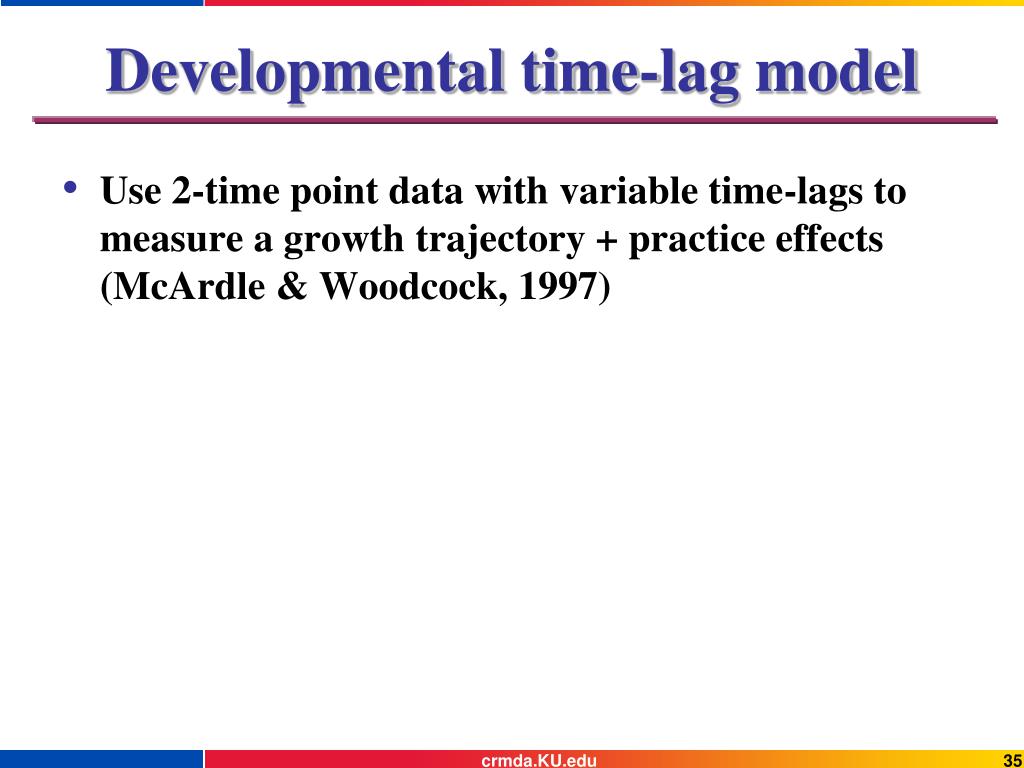 Developmental time-lag model

• Use 2-time point data with variable time-lags to measure a growth trajectory + practice effects (McArdle & Woodcock, 1997)

crmda.KU.edu

35